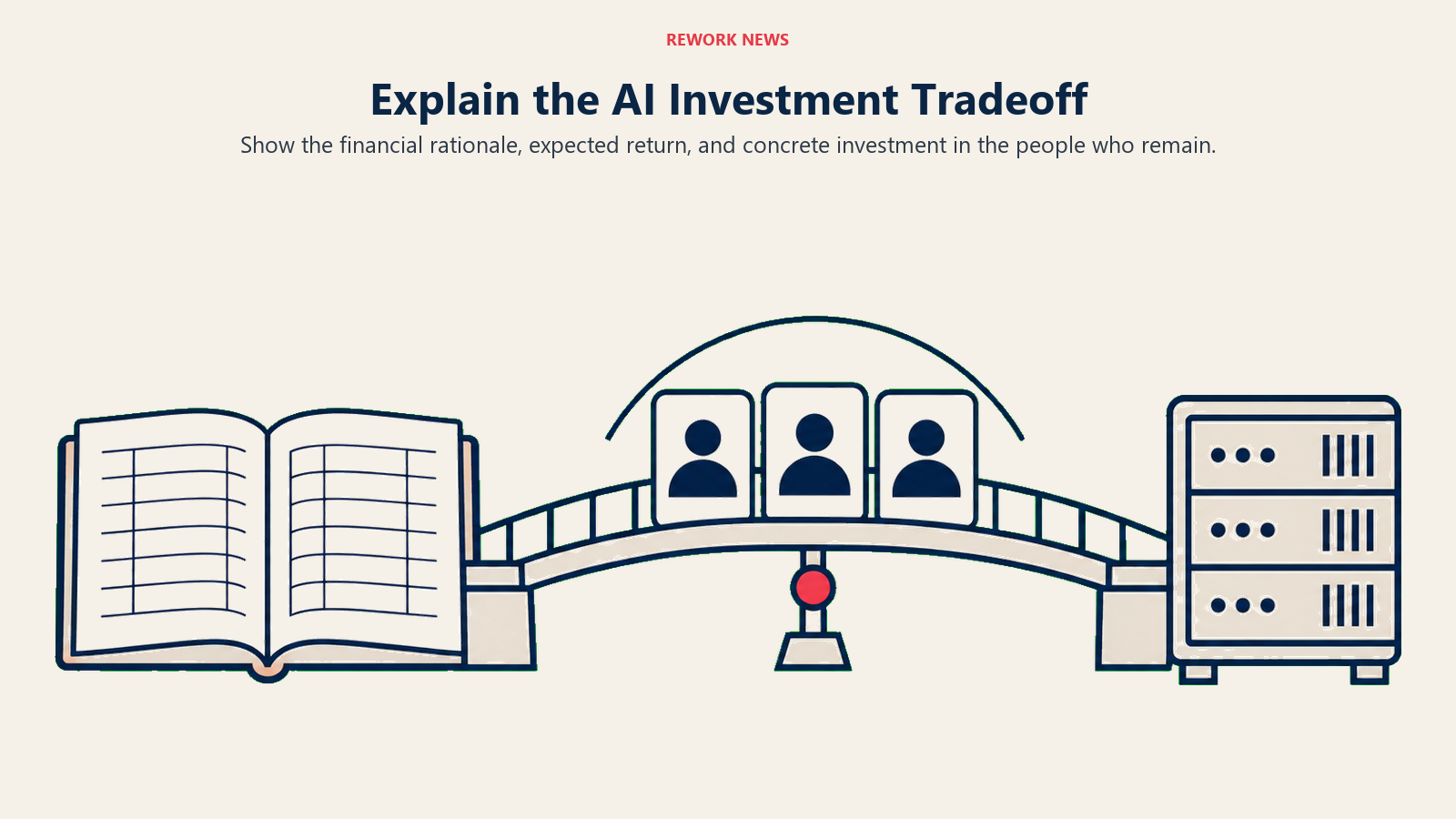 REWORK NEWS

Explain the AI Investment Tradeoff

Show the financial rationale, expected return, and concrete investment in the people who remain.